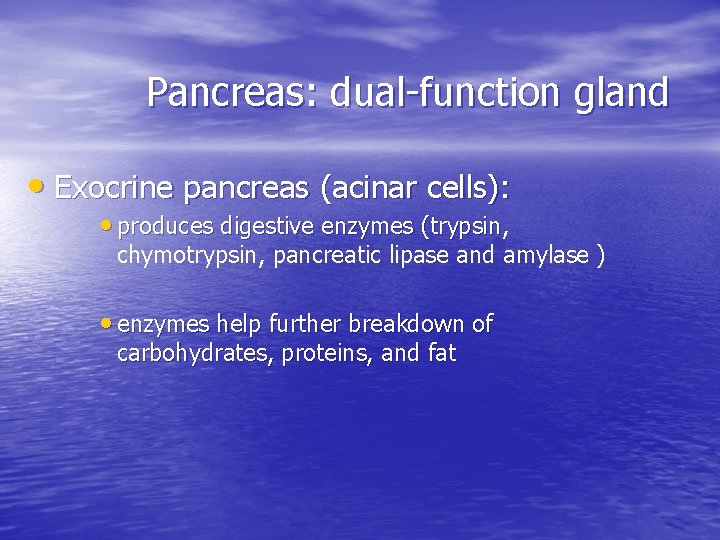 Pancreas: dual-function gland

• Exocrine pancreas (acinar cells):

• produces digestive enzymes (trypsin, chymotrypsin, pancreatic lipase and amylase )

• enzymes help further breakdown of carbohydrates, proteins, and fat